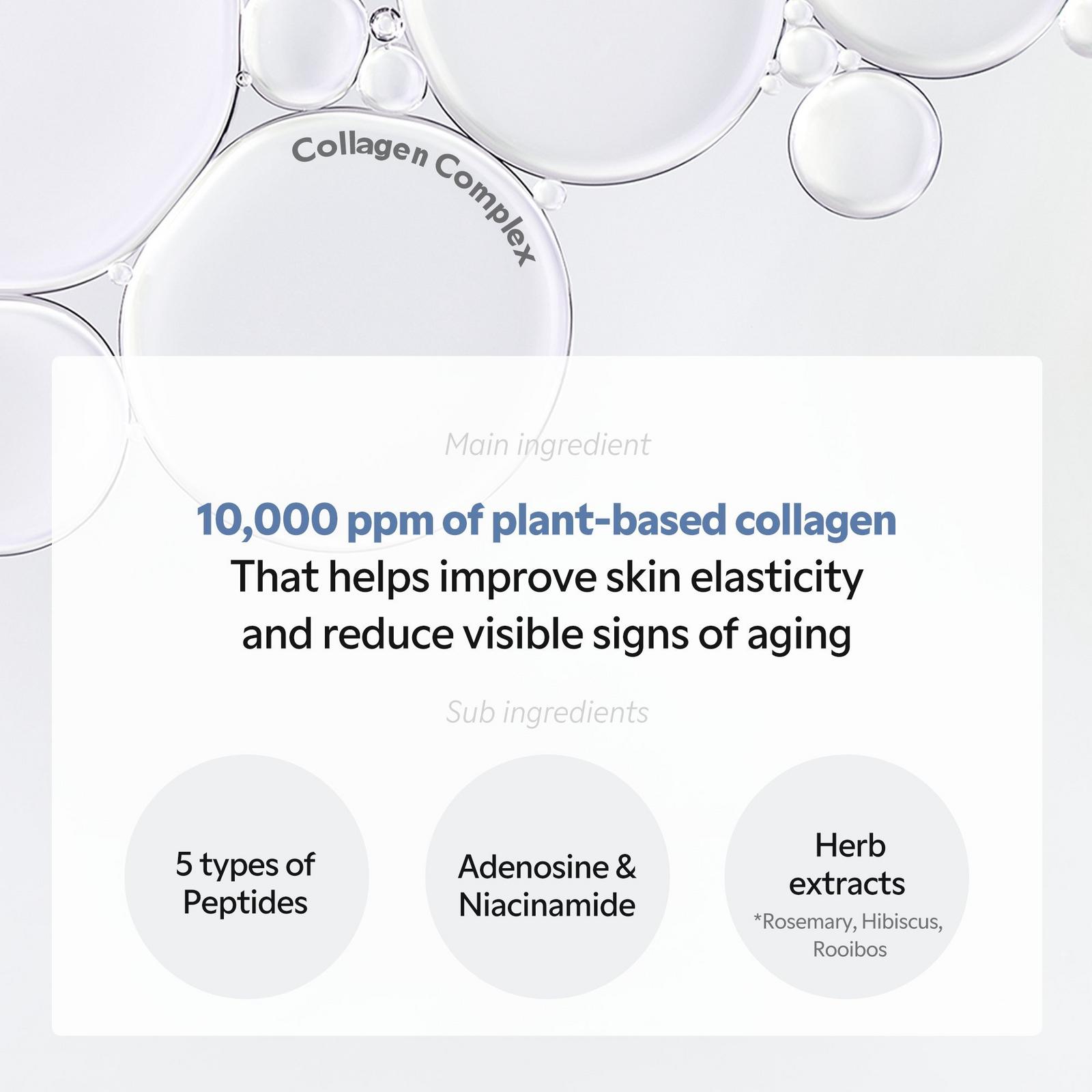 Collagen Complex

Main ingredient

10,000 ppm of plant-based collagen
That helps improve skin elasticity and reduce visible signs of aging

Sub ingredients

5 types of Peptides

Adenosine & Niacinamide

Herb extracts
*Rosemary, Hibiscus, Rooibos